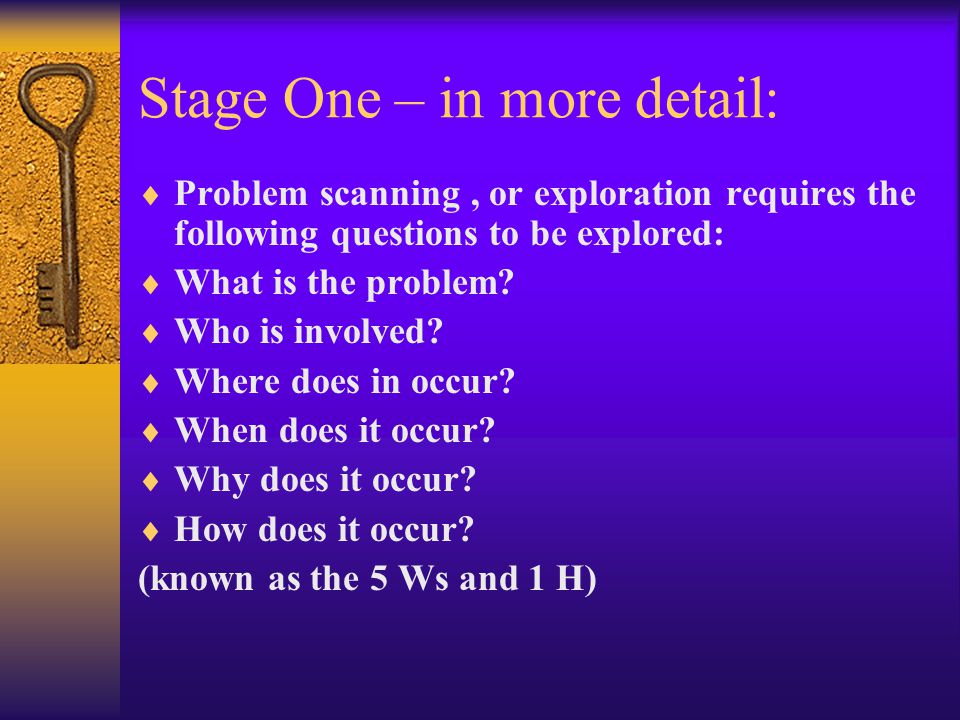 Stage One – in more detail:

♦ Problem scanning , or exploration requires the following questions to be explored:

♦ What is the problem?

♦ Who is involved?

♦ Where does in occur?

♦ When does it occur?

♦ Why does it occur?

♦ How does it occur?

(known as the 5 Ws and 1 H)